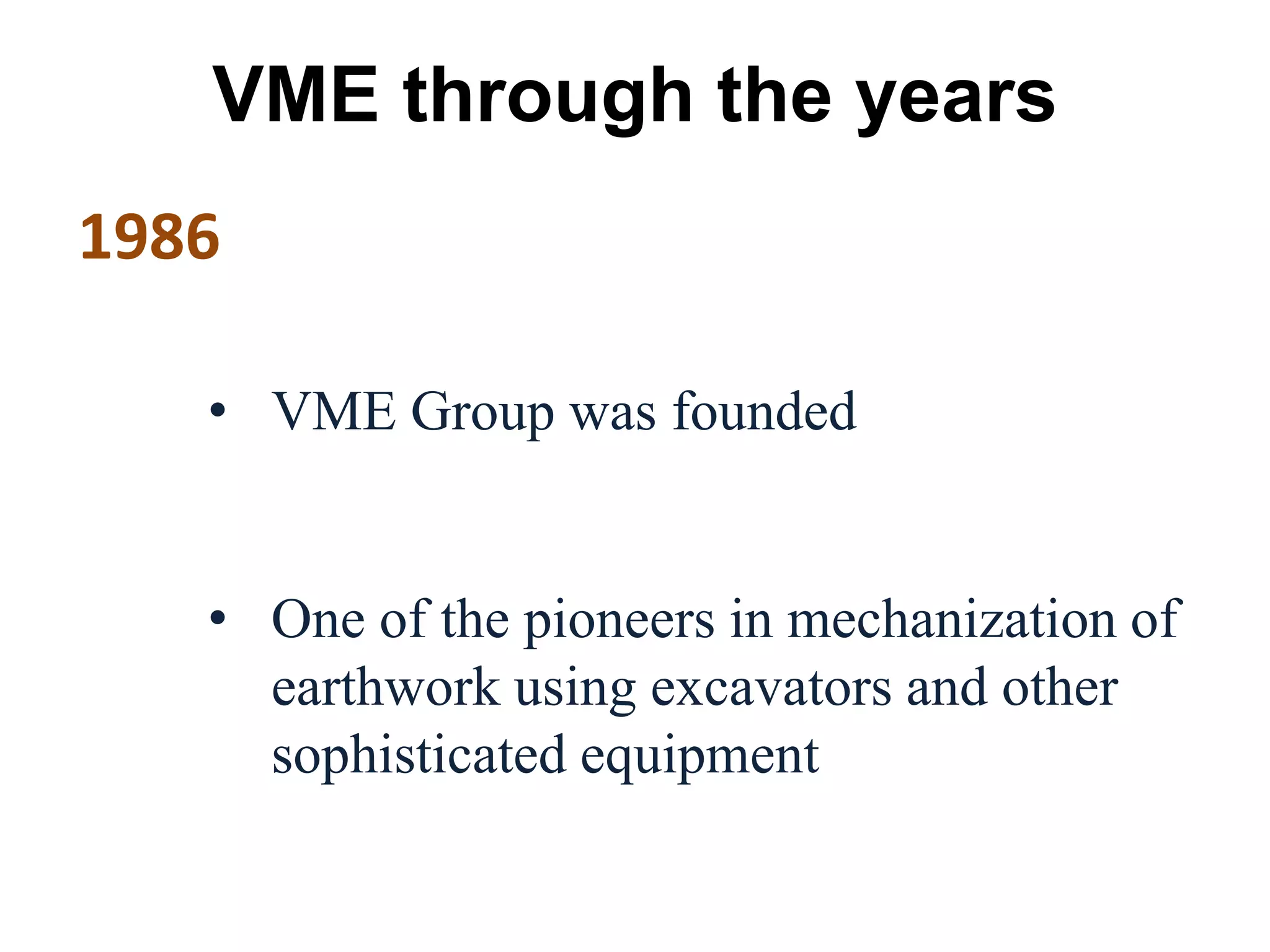 VME through the years

1986

• VME Group was founded

• One of the pioneers in mechanization of earthwork using excavators and other sophisticated equipment